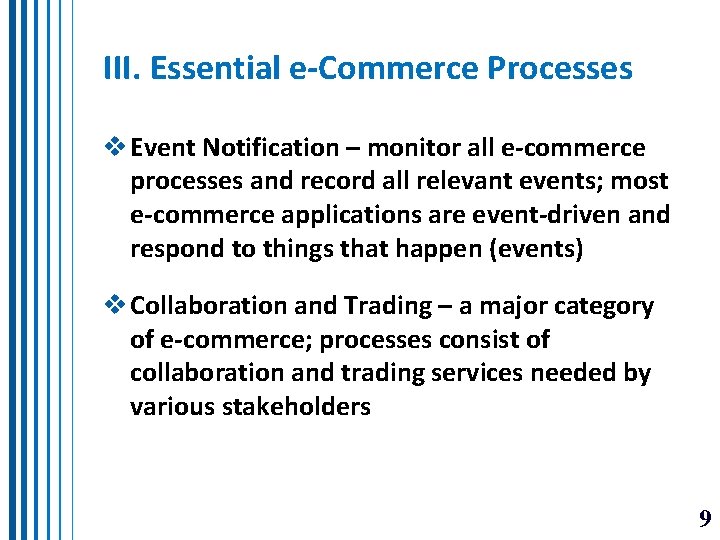 III. Essential e-Commerce Processes

❖ Event Notification – monitor all e-commerce processes and record all relevant events; most e-commerce applications are event-driven and respond to things that happen (events)

❖ Collaboration and Trading – a major category of e-commerce; processes consist of collaboration and trading services needed by various stakeholders

9